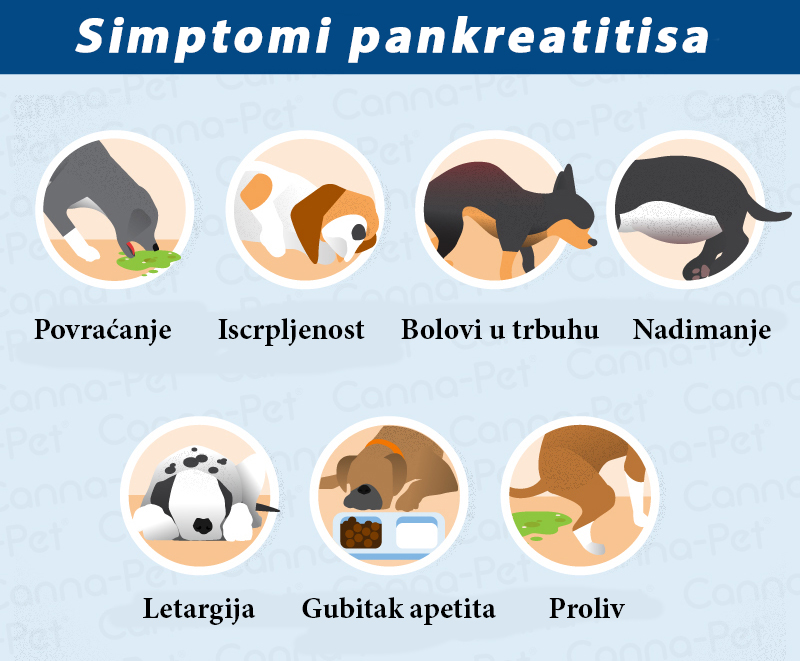 Simptomi pankreatitisa

Povraćanje

Iscrpljenost

Bolovi u trbuhu

Nadimanje

Letargija

Gubitak apetita

Proliv

Canna-Pet